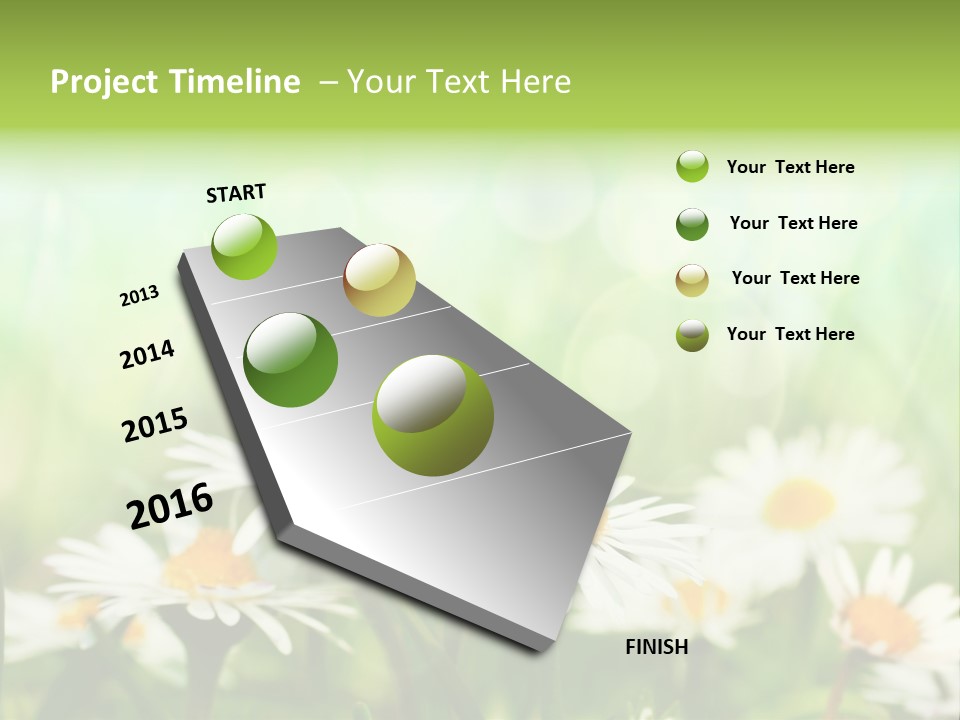 Project Timeline – Your Text Here

START

2013

2014

2015

2016

FINISH

Your Text Here

Your Text Here

Your Text Here

Your Text Here